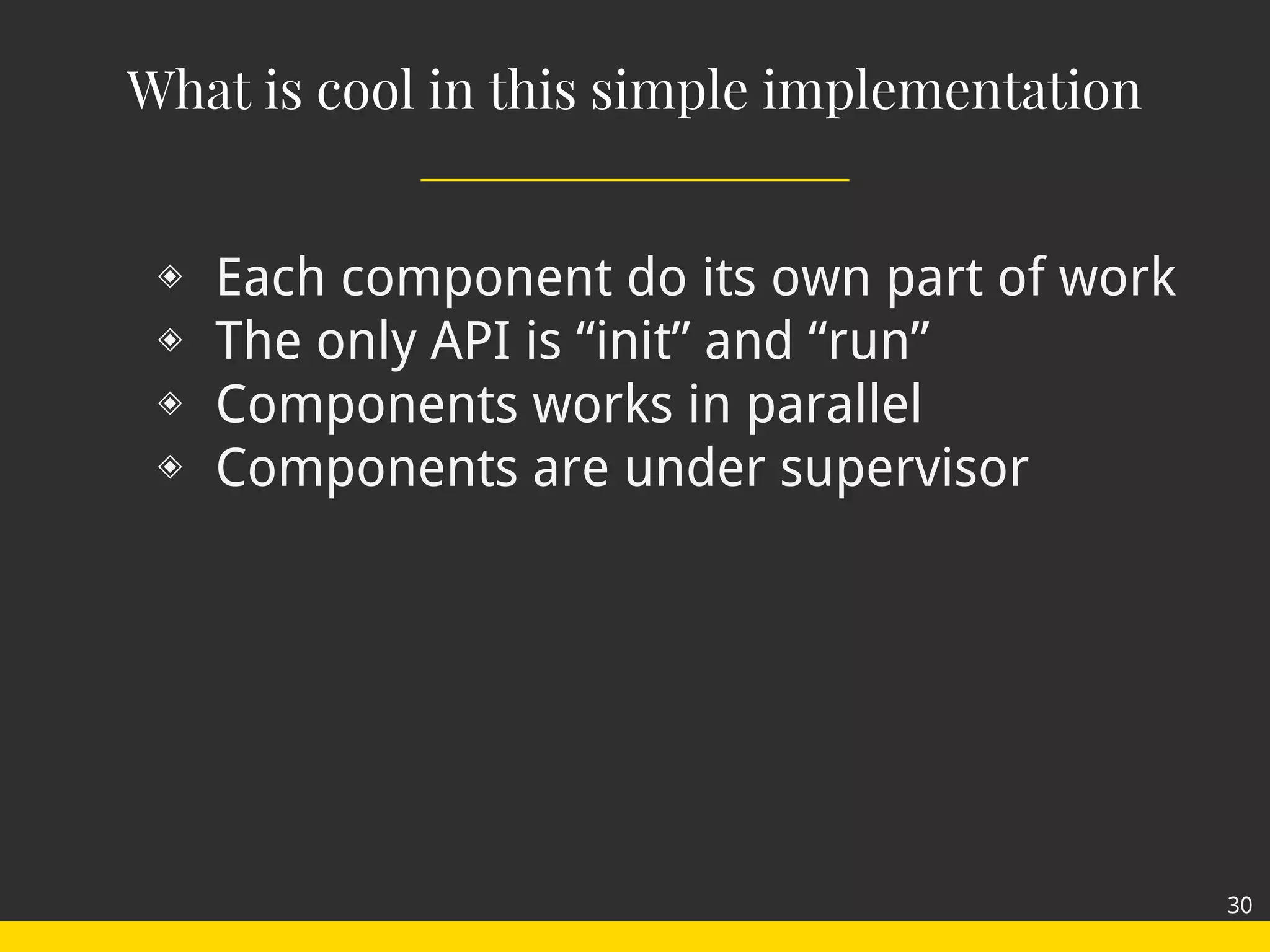 What is cool in this simple implementation

◈ Each component do its own part of work
◈ The only API is “init” and “run”
◈ Components works in parallel
◈ Components are under supervisor

30